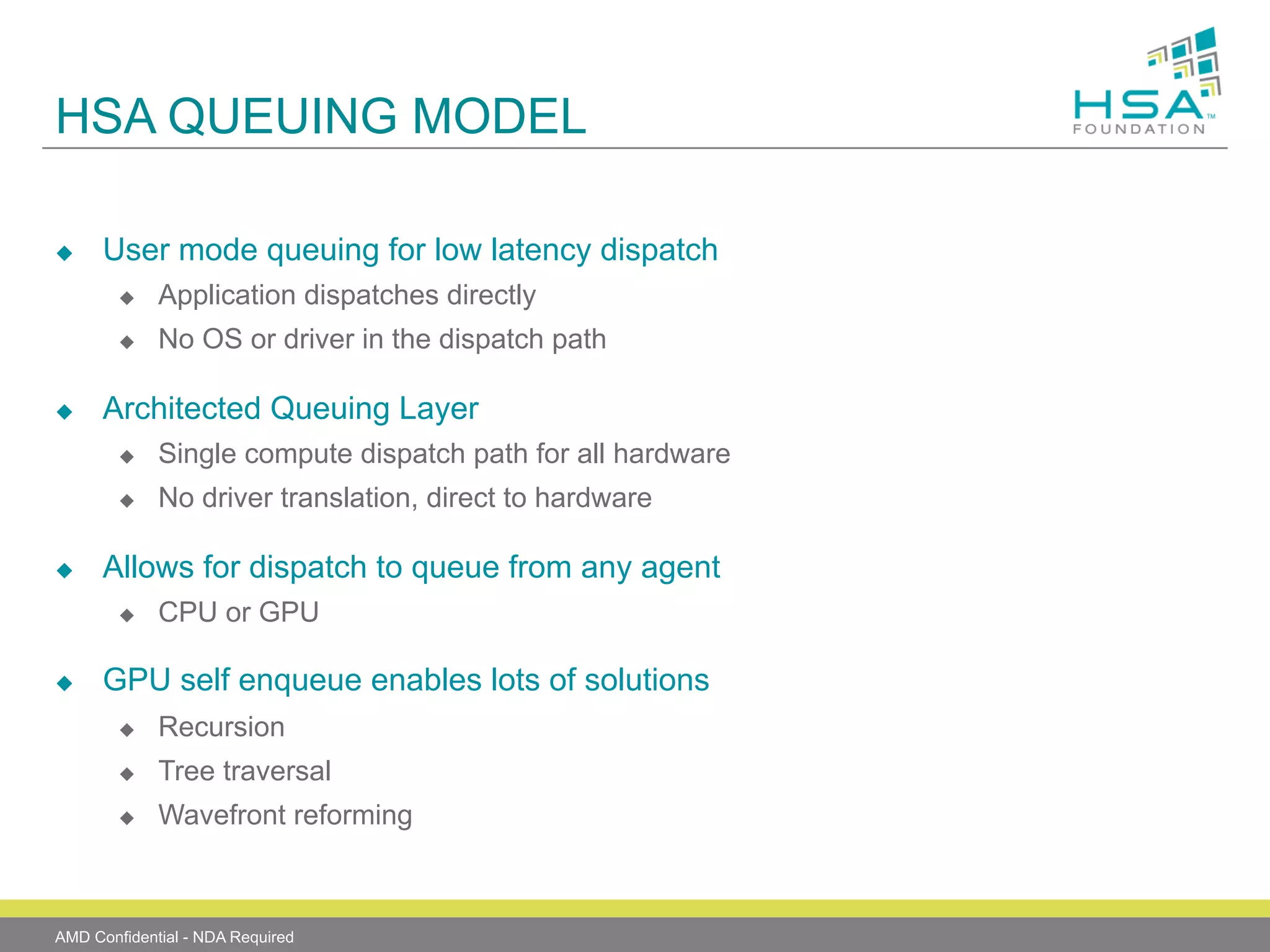 HSA QUEUING MODEL

HSA™ FOUNDATION

◆ User mode queuing for low latency dispatch
◆ Application dispatches directly
◆ No OS or driver in the dispatch path

◆ Architected Queuing Layer
◆ Single compute dispatch path for all hardware
◆ No driver translation, direct to hardware

◆ Allows for dispatch to queue from any agent
◆ CPU or GPU

◆ GPU self enqueue enables lots of solutions
◆ Recursion
◆ Tree traversal
◆ Wavefront reforming

AMD Confidential - NDA Required